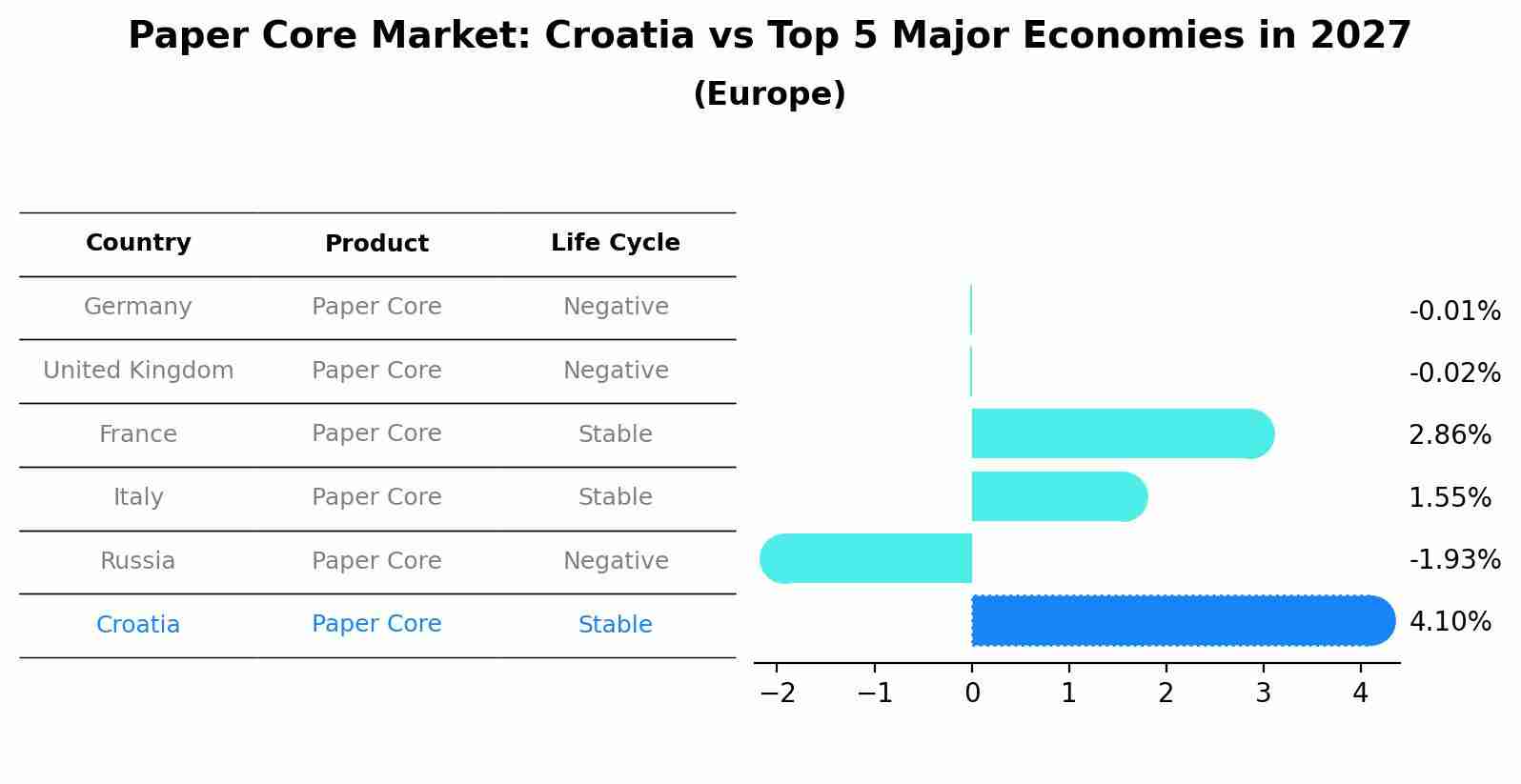 Paper Core Market: Croatia vs Top 5 Major Economies in 2027
(Europe)

| Country | Product | Life Cycle |
|---|---|---|
| Germany | Paper Core | Negative |
| United Kingdom | Paper Core | Negative |
| France | Paper Core | Stable |
| Italy | Paper Core | Stable |
| Russia | Paper Core | Negative |
| Croatia | Paper Core | Stable |

-0.01%
-0.02%
2.86%
1.55%
-1.93%
4.10%

−2 −1 0 1 2 3 4